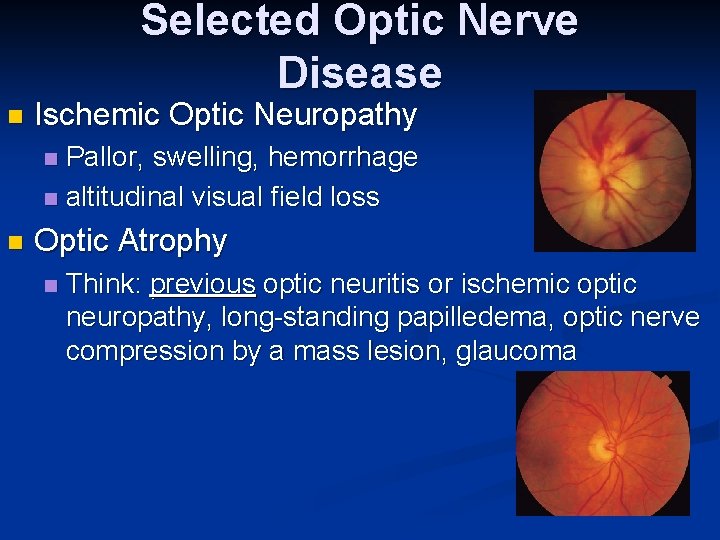 Selected Optic Nerve Disease

Ischemic Optic Neuropathy

Pallor, swelling, hemorrhage

altitudinal visual field loss

Optic Atrophy

Think: previous optic neuritis or ischemic optic neuropathy, long-standing papilledema, optic nerve compression by a mass lesion, glaucoma